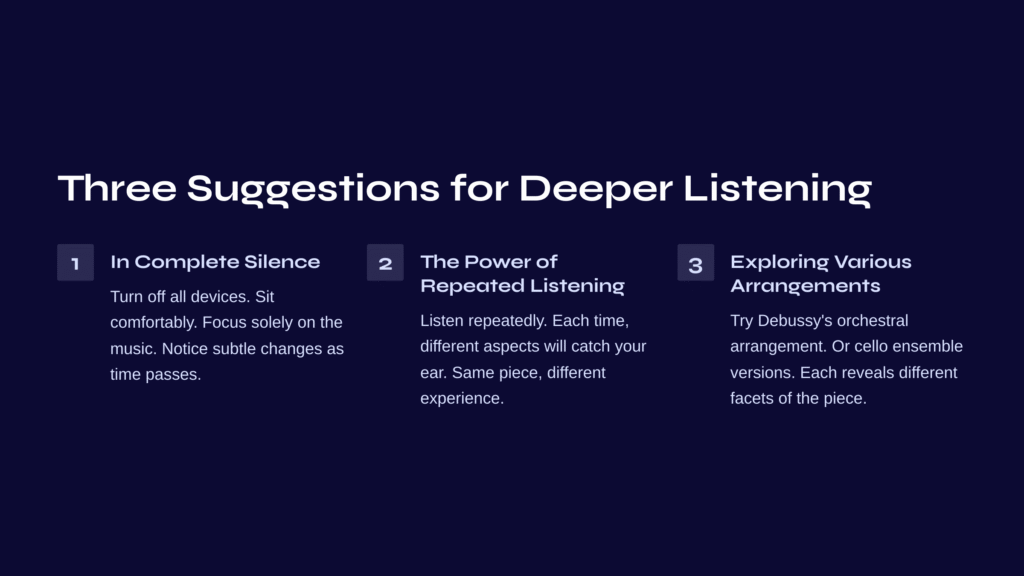 Three Suggestions for Deeper Listening

1

In Complete Silence

Turn off all devices. Sit comfortably. Focus solely on the music. Notice subtle changes as time passes.

2

The Power of Repeated Listening

Listen repeatedly. Each time, different aspects will catch your ear. Same piece, different experience.

3

Exploring Various Arrangements

Try Debussy's orchestral arrangement. Or cello ensemble versions. Each reveals different facets of the piece.